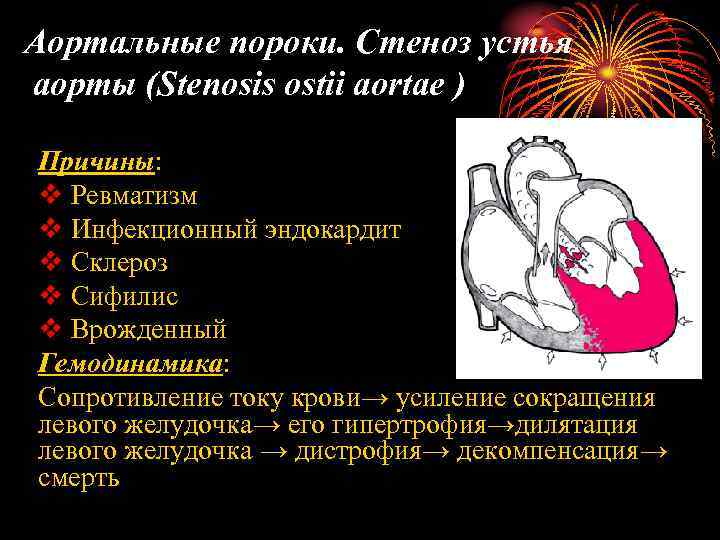 Аортальные пороки. Стеноз устья аорты (Stenosis ostii aortae )

Причины:
❖ Ревматизм
❖ Инфекционный эндокардит
❖ Склероз
❖ Сифилис
❖ Врожденный

Гемодинамика:
Сопротивление току крови→ усиление сокращения левого желудочка→ его гипертрофия→дилятация левого желудочка → дистрофия→ декомпенсация→ смерть